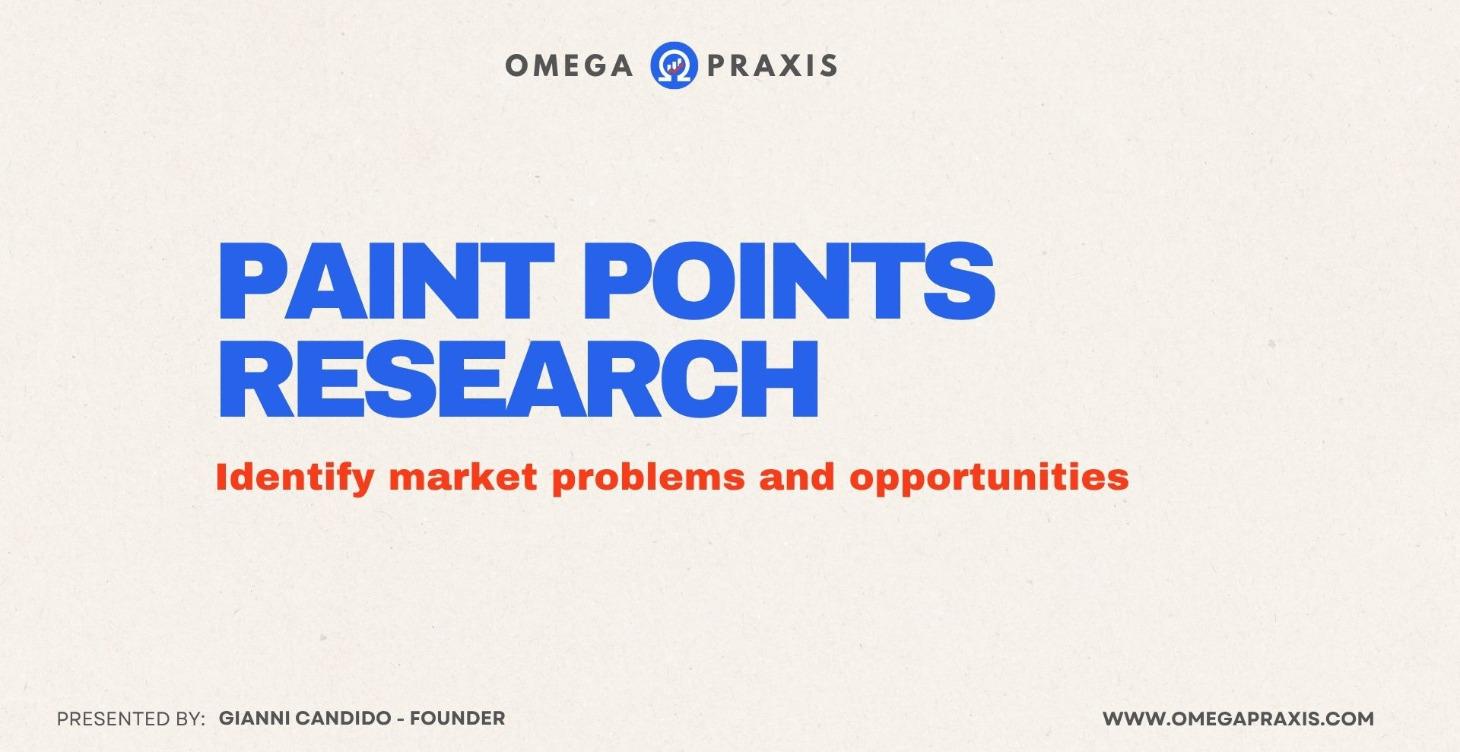 OMEGA PRAXIS

PAINT POINTS RESEARCH

Identify market problems and opportunities

PRESENTED BY: GIANNI CANDIDO - FOUNDER

WWW.OMEGAPRAXIS.COM